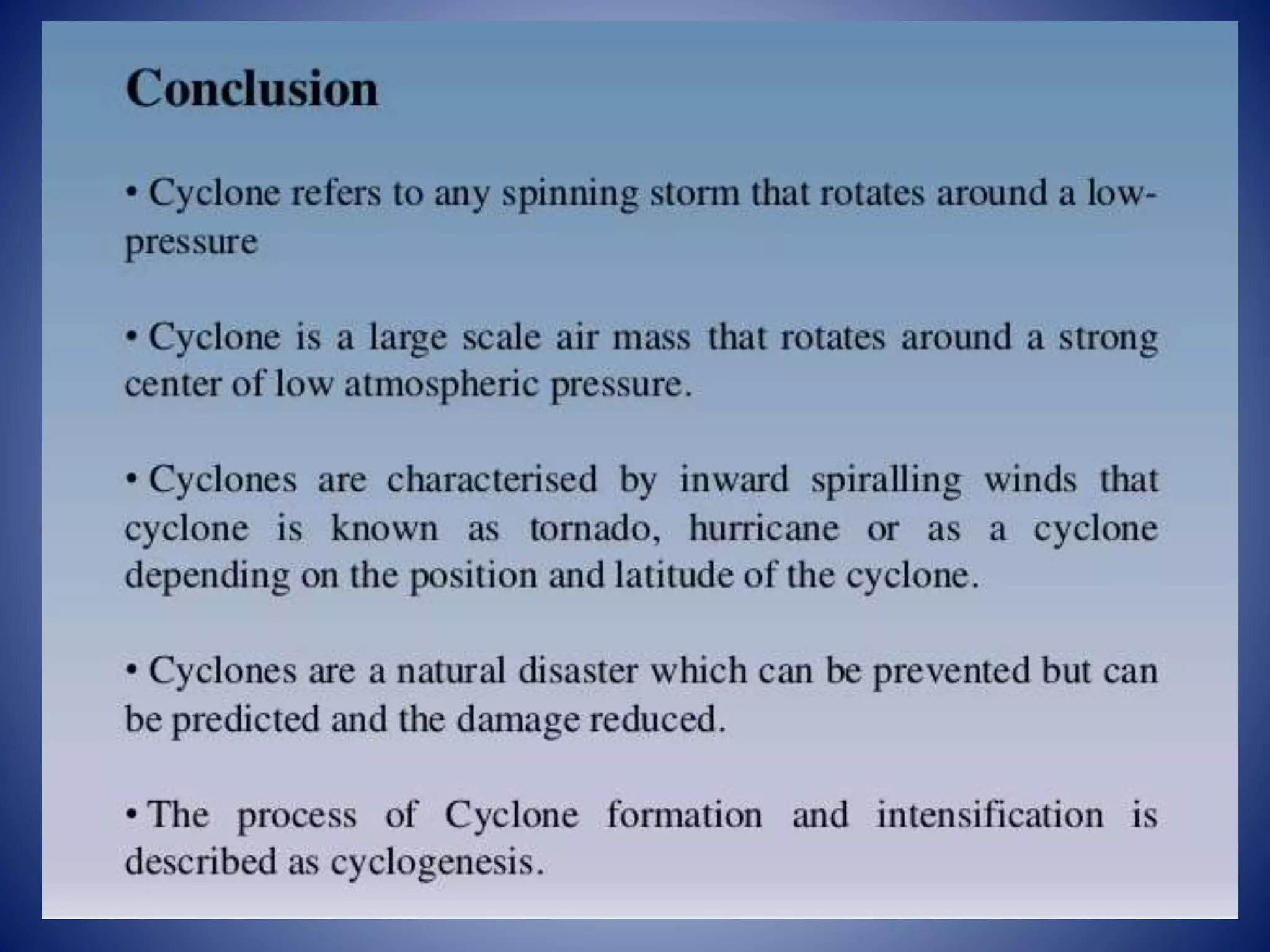 Conclusion

• Cyclone refers to any spinning storm that rotates around a low-pressure

• Cyclone is a large scale air mass that rotates around a strong center of low atmospheric pressure.

• Cyclones are characterised by inward spiralling winds that cyclone is known as tornado, hurricane or as a cyclone depending on the position and latitude of the cyclone.

• Cyclones are a natural disaster which can be prevented but can be predicted and the damage reduced.

• The process of Cyclone formation and intensification is described as cyclogenesis.